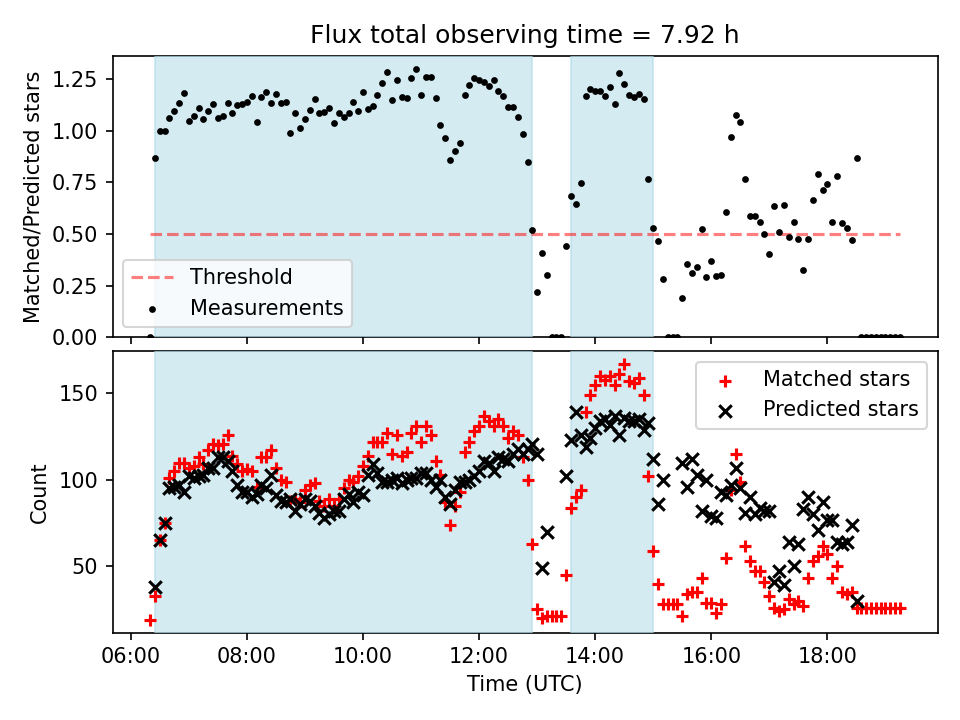 Flux total observing time = 7.92 h

Matched/Predicted stars

1.25
1.00
0.75
0.50
0.25
0.00

Threshold
Measurements

Count

150
100
50

Matched stars
Predicted stars

06:00
08:00
10:00
12:00
14:00
16:00
18:00

Time (UTC)